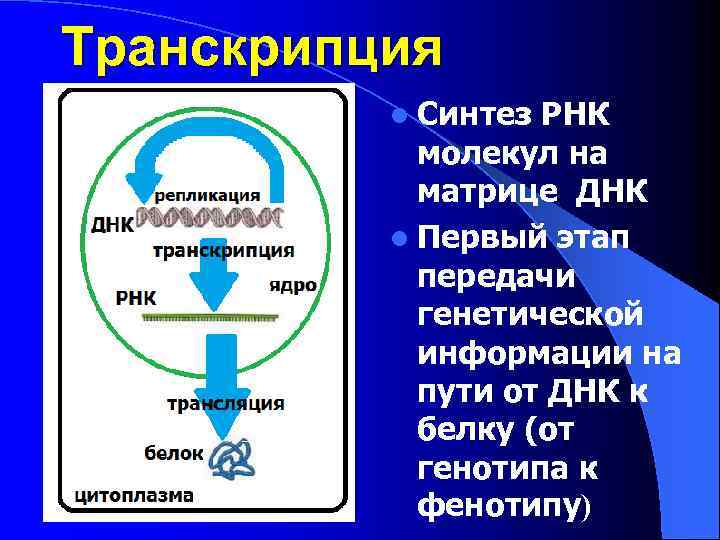 Транскрипция

репликация
ДНК
транскрипция
РНК
ядро
трансляция
белок
цитоплазма

- Синтез РНК молекул на матрице ДНК
- Первый этап передачи генетической информации на пути от ДНК к белку (от генотипа к фенотипу)